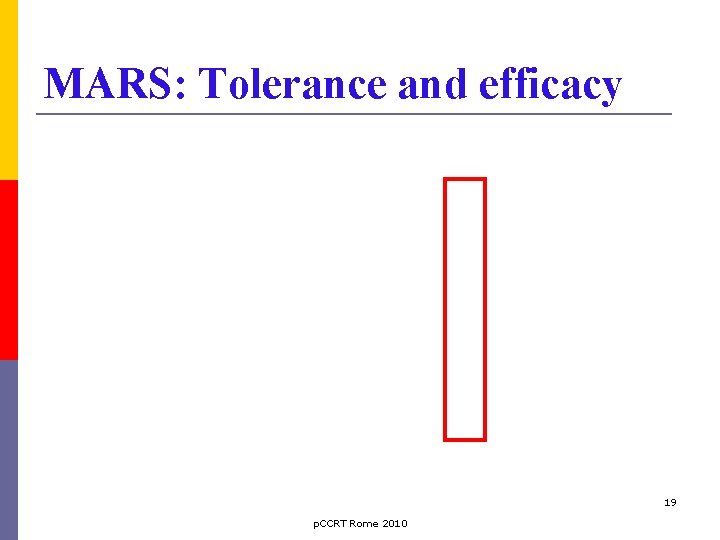 MARS: Tolerance and efficacy

19

pCCRT Rome 2010